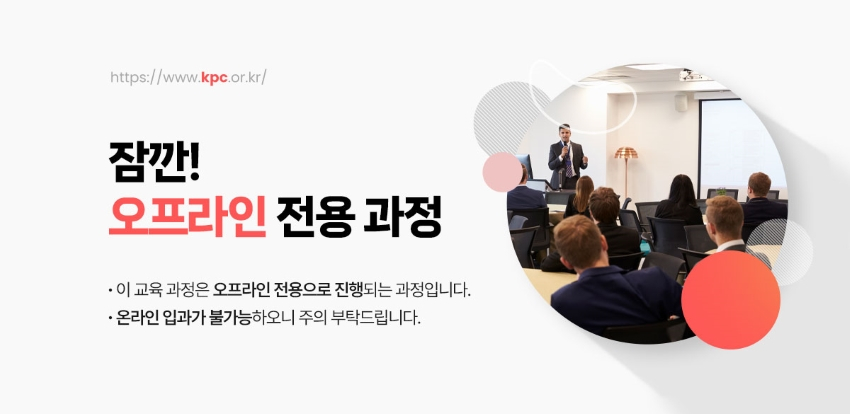 https://www.kpc.or.kr/

잠깐!
오프라인 전용 과정

• 이 교육 과정은 오프라인 전용으로 진행되는 과정입니다.
• 온라인 입과가 불가능하오니 주의 부탁드립니다.